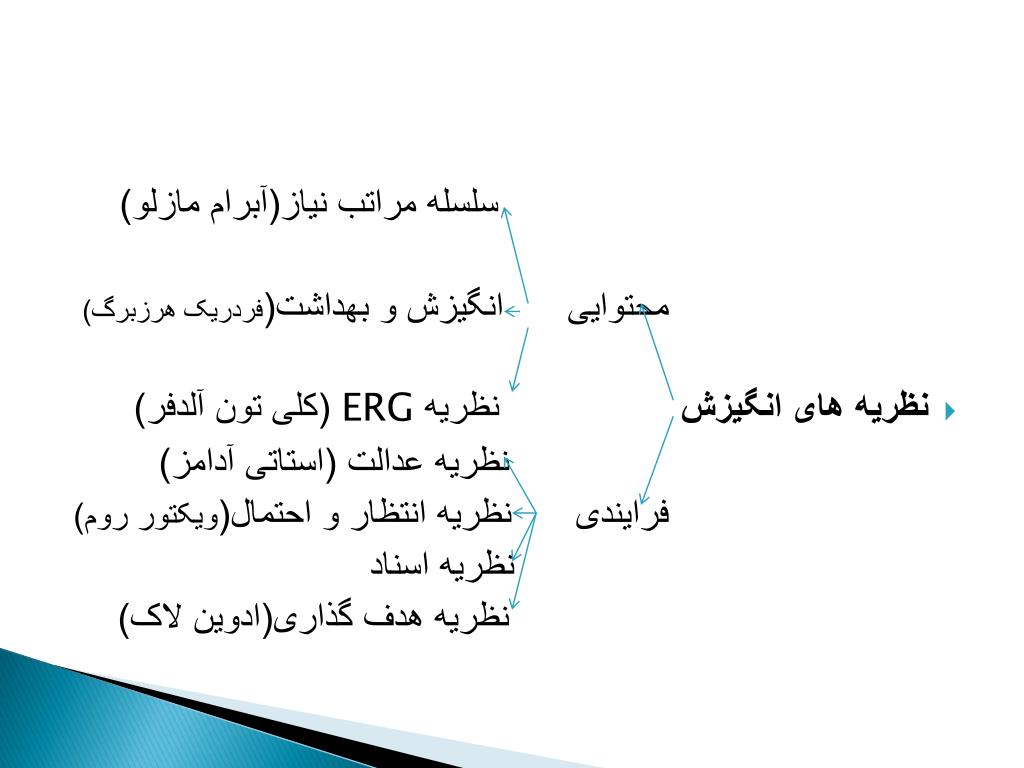 نظریه های انگیزش

محتوایی

سلسله مراتب نیاز(آبرام مازلو)

انگیزش و بهداشت(فردریک هرزبرگ)

نظریه ERG (کلی تون آلدفر)

فرایندی

نظریه عدالت (استاتی آدامز)

نظریه انتظار و احتمال(ویکتور روم)

نظریه اسناد

نظریه هدف گذاری(ادوین لاک)